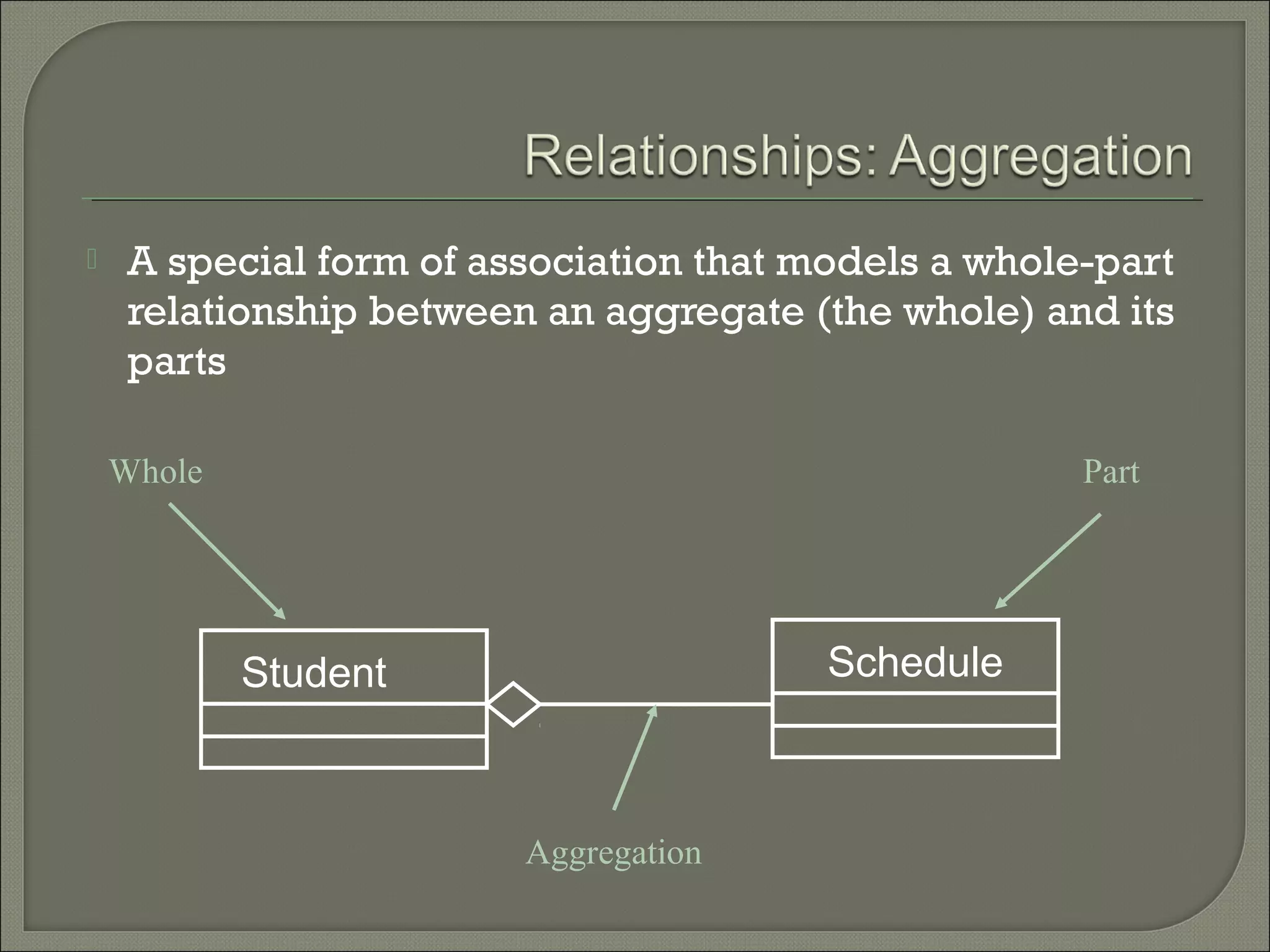 Relationships: Aggregation

A special form of association that models a whole-part relationship between an aggregate (the whole) and its parts

Whole

Part

Student

Schedule

Aggregation